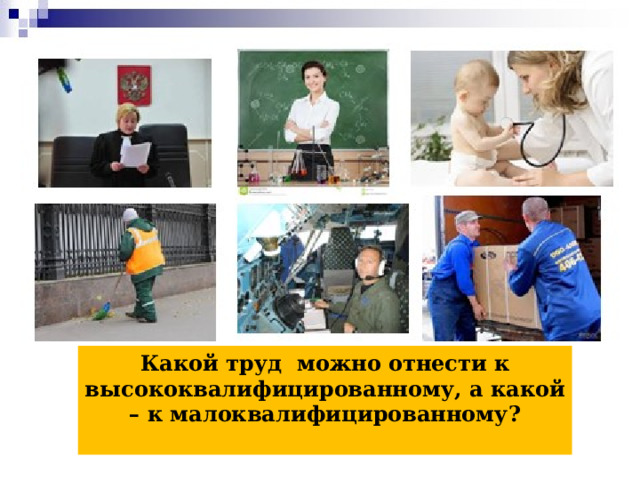 Какой труд можно отнести к высококвалифицированному, а какой – к малоквалифицированному?